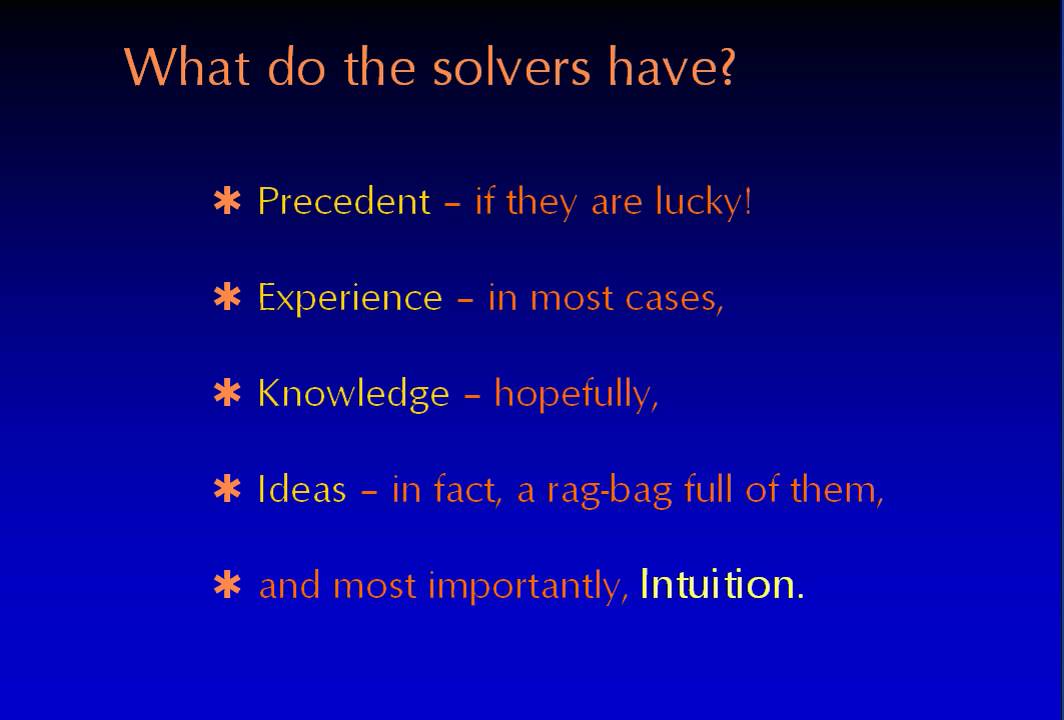 What do the solvers have?

✱ Precedent – if they are lucky!

✱ Experience – in most cases,

✱ Knowledge – hopefully,

✱ Ideas – in fact, a rag-bag full of them,

✱ and most importantly, Intuition.